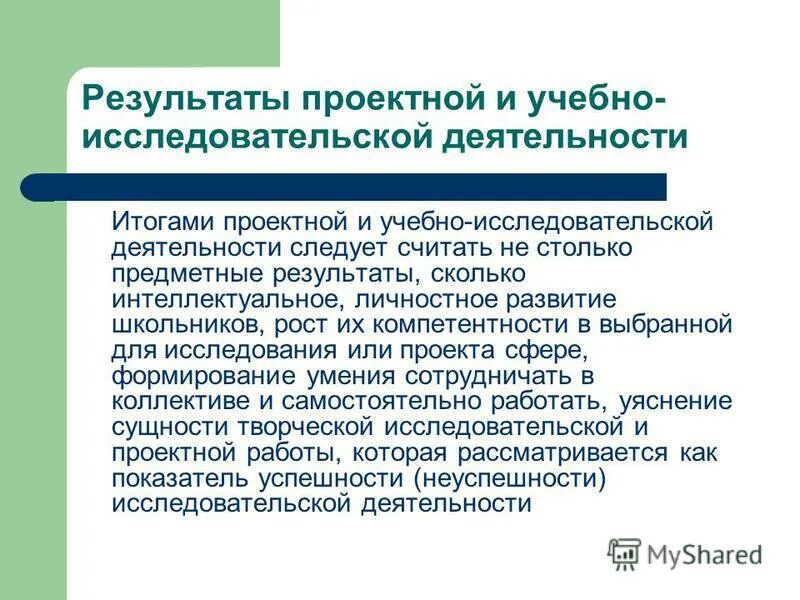 Результаты проектной и учебно-исследовательской деятельности

Итогами проектной и учебно-исследовательской деятельности следует считать не столько предметные результаты, сколько интеллектуальное, личностное развитие школьников, рост их компетентности в выбранной для исследования или проекта сфере, формирование умения сотрудничать в коллективе и самостоятельно работать, уяснение сущности творческой исследовательской и проектной работы, которая рассматривается как показатель успешности (неуспешности) исследовательской деятельности

MyShared